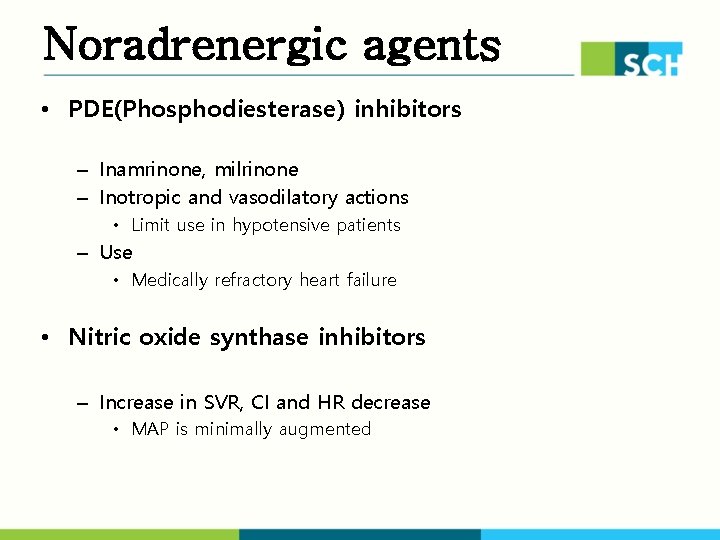 Noradrenergic agents

SCH

• PDE(Phosphodiesterase) inhibitors

– Inamrinone, milrinone
– Inotropic and vasodilatory actions
• Limit use in hypotensive patients
– Use
• Medically refractory heart failure

• Nitric oxide synthase inhibitors

– Increase in SVR, CI and HR decrease
• MAP is minimally augmented